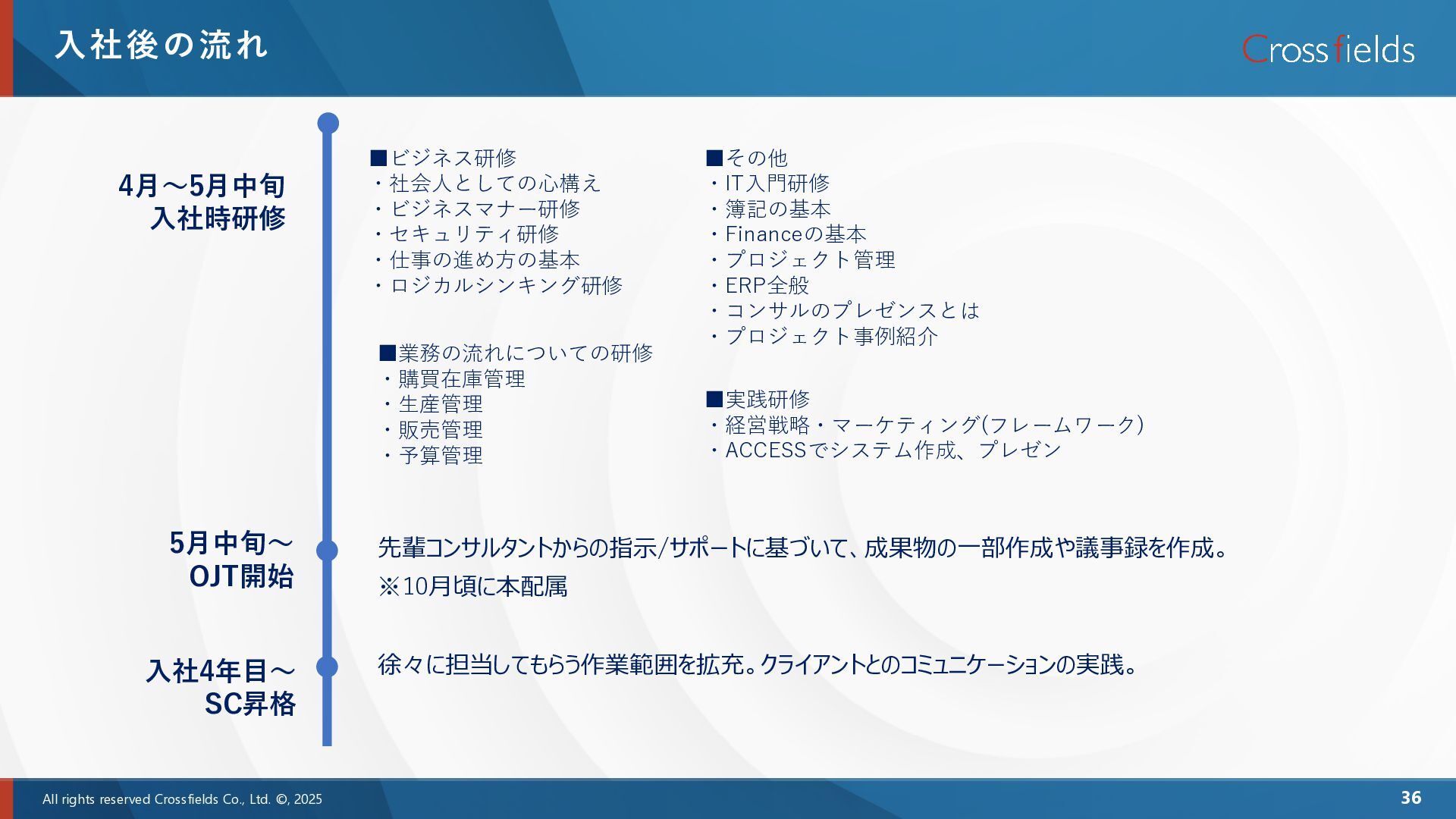 入社後の流れ

Crossfields

4月～5月中旬
入社時研修

■ビジネス研修
・社会人としての心構え
・ビジネスマナー研修
・セキュリティ研修
・仕事の進め方の基本
・ロジカルシンキング研修

■業務の流れについての研修
・購買在庫管理
・生産管理
・販売管理
・予算管理

■その他
・IT入門研修
・簿記の基本
・Financeの基本
・プロジェクト管理
・ERP全般
・コンサルのプレゼンスとは
・プロジェクト事例紹介

■実践研修
・経営戦略・マーケティング(フレームワーク)
・ACCESSでシステム作成、プレゼン

5月中旬～
OJT開始

先輩コンサルタントからの指示/サポートに基づいて、成果物の一部作成や議事録を作成。
※10月頃に本配属

入社4年目～
SC昇格

徐々に担当してもらう作業範囲を拡充。クライアントとのコミュニケーションの実践。

All rights reserved Crossfields Co., Ltd. ©, 2025

36